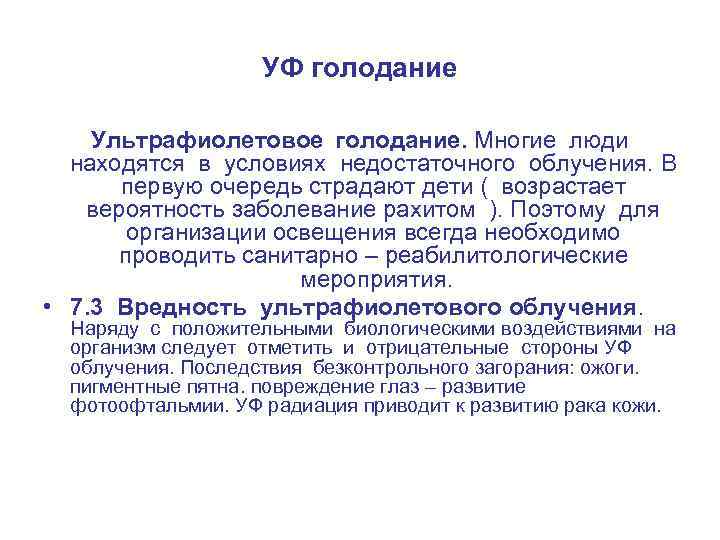 УФ голодание

Ультрафиолетовое голодание. Многие люди находятся в условиях недостаточного облучения. В первую очередь страдают дети ( возрастает вероятность заболевание рахитом ). Поэтому для организации освещения всегда необходимо проводить санитарно – реабилитологические мероприятия.

• 7.3 Вредность ультрафиолетового облучения. Наряду с положительными биологическими воздействиями на организм следует отметить и отрицательные стороны УФ облучения. Последствия безконтрольного загорания: ожоги. пигментные пятна. повреждение глаз – развитие фотоофтальмии. УФ радиация приводит к развитию рака кожи.